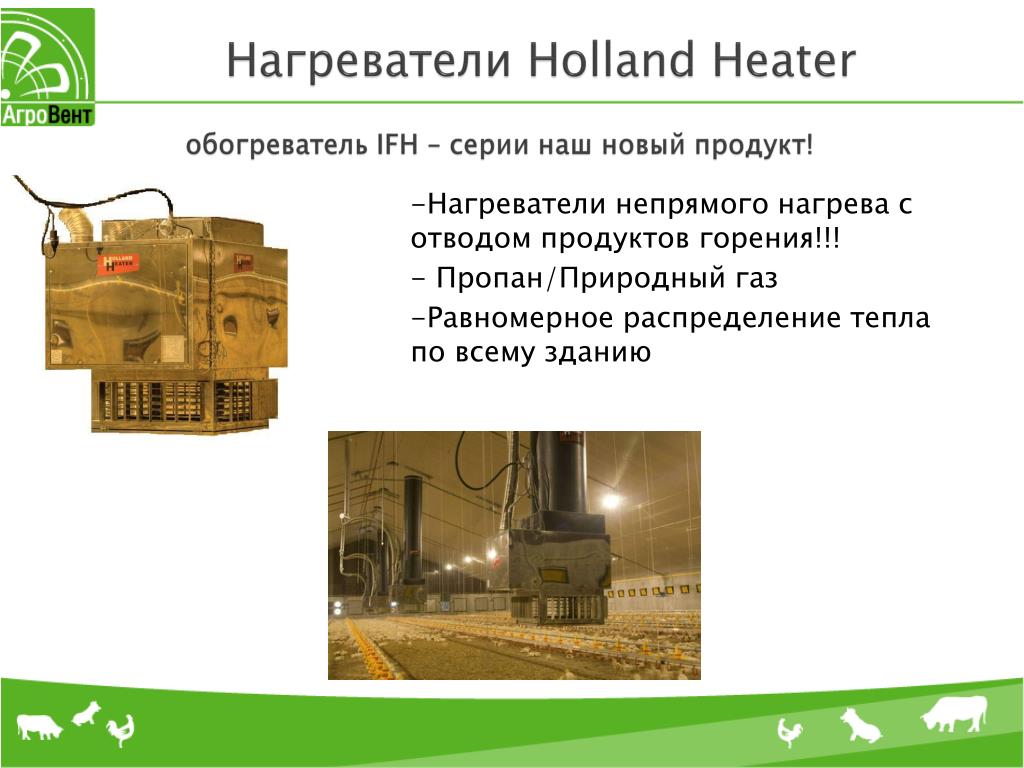 АгроВент

Нагреватели Holland Heater

обогреватель IFH – серии наш новый продукт!

HOLLAND HEATER

-Нагреватели непрямого нагрева с отводом продуктов горения!!!

- Пропан/Природный газ

-Равномерное распределение тепла по всему зданию